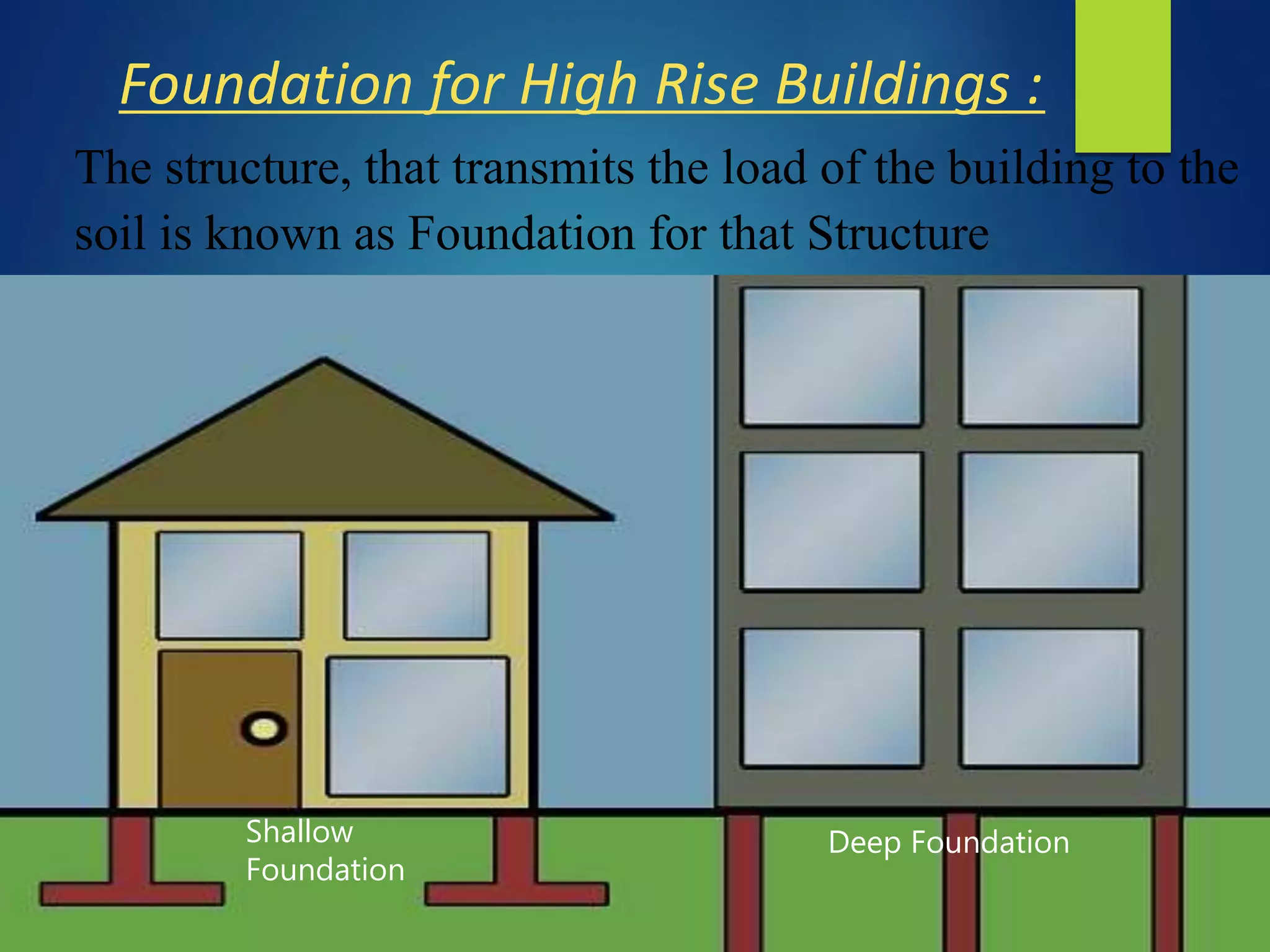 Foundation for High Rise Buildings :

The structure, that transmits the load of the building to the soil is known as Foundation for that Structure

Shallow Foundation

Deep Foundation